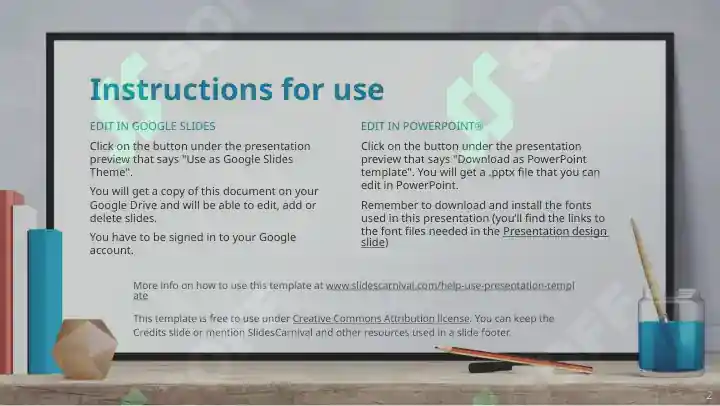 Instructions for use

EDIT IN GOOGLE SLIDES

Click on the button under the presentation preview that says "Use as Google Slides Theme".

You will get a copy of this document on your Google Drive and will be able to edit, add or delete slides.

You have to be signed in to your Google account.

EDIT IN POWERPOINT®

Click on the button under the presentation preview that says "Download as PowerPoint template". You will get a .pptx file that you can edit in PowerPoint.

Remember to download and install the fonts used in this presentation (you'll find the links to the font files needed in the Presentation design slide)

More info on how to use this template at www.slidescarnival.com/help-use-presentation-template

This template is free to use under Creative Commons Attribution license. You can keep the Credits slide or mention SlidesCarnival and other resources used in a slide footer.

2